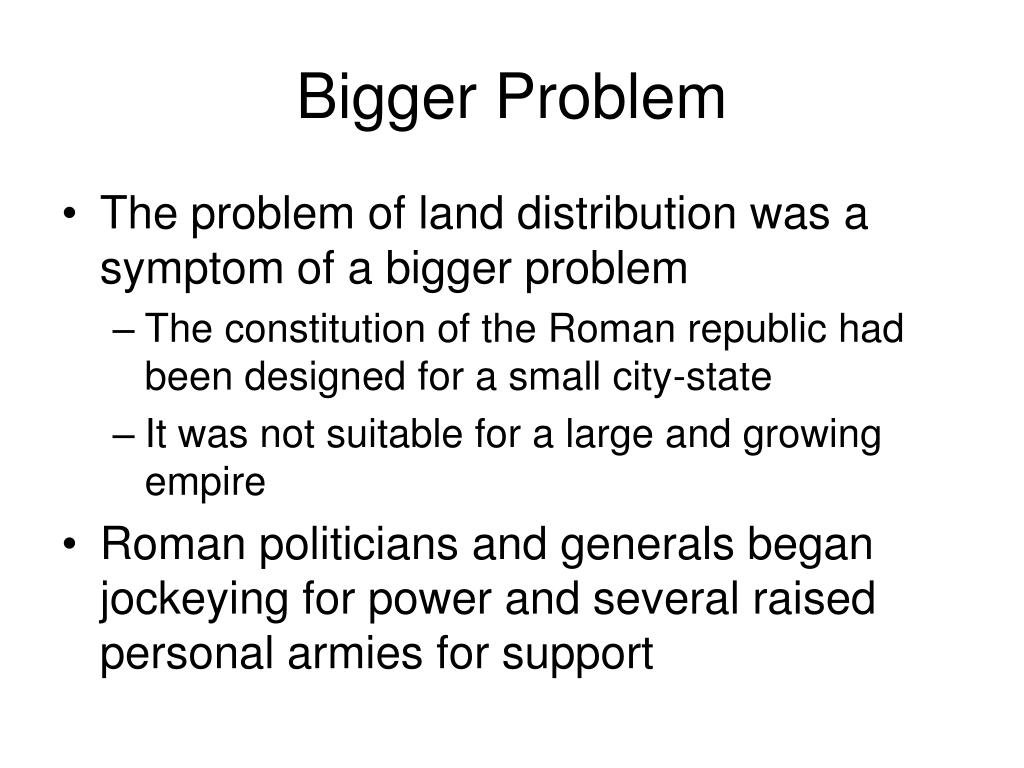 Bigger Problem

• The problem of land distribution was a symptom of a bigger problem
– The constitution of the Roman republic had been designed for a small city-state
– It was not suitable for a large and growing empire
• Roman politicians and generals began jockeying for power and several raised personal armies for support